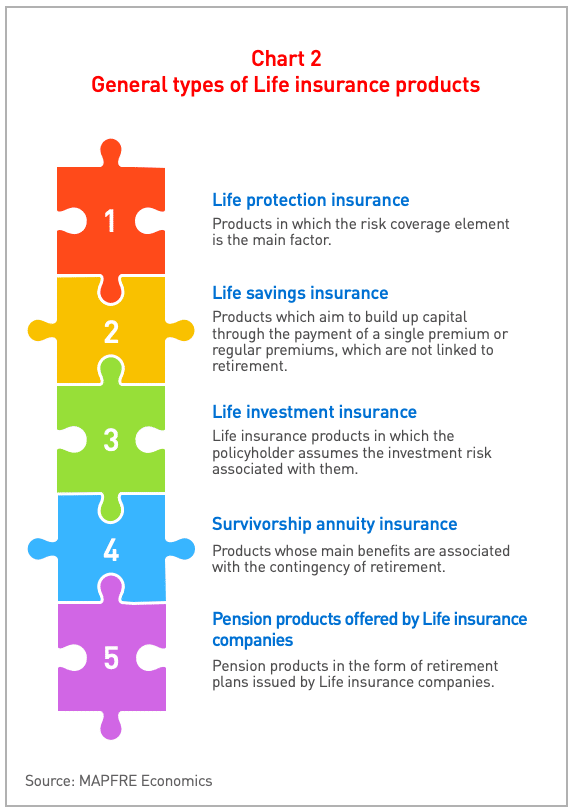 Chart 2
General types of Life insurance products

1

Life protection insurance

Products in which the risk coverage element is the main factor.

2

Life savings insurance

Products which aim to build up capital through the payment of a single premium or regular premiums, which are not linked to retirement.

3

Life investment insurance

Life insurance products in which the policyholder assumes the investment risk associated with them.

4

Survivorship annuity insurance

Products whose main benefits are associated with the contingency of retirement.

5

Pension products offered by Life insurance companies

Pension products in the form of retirement plans issued by Life insurance companies.

Source: MAPFRE Economics